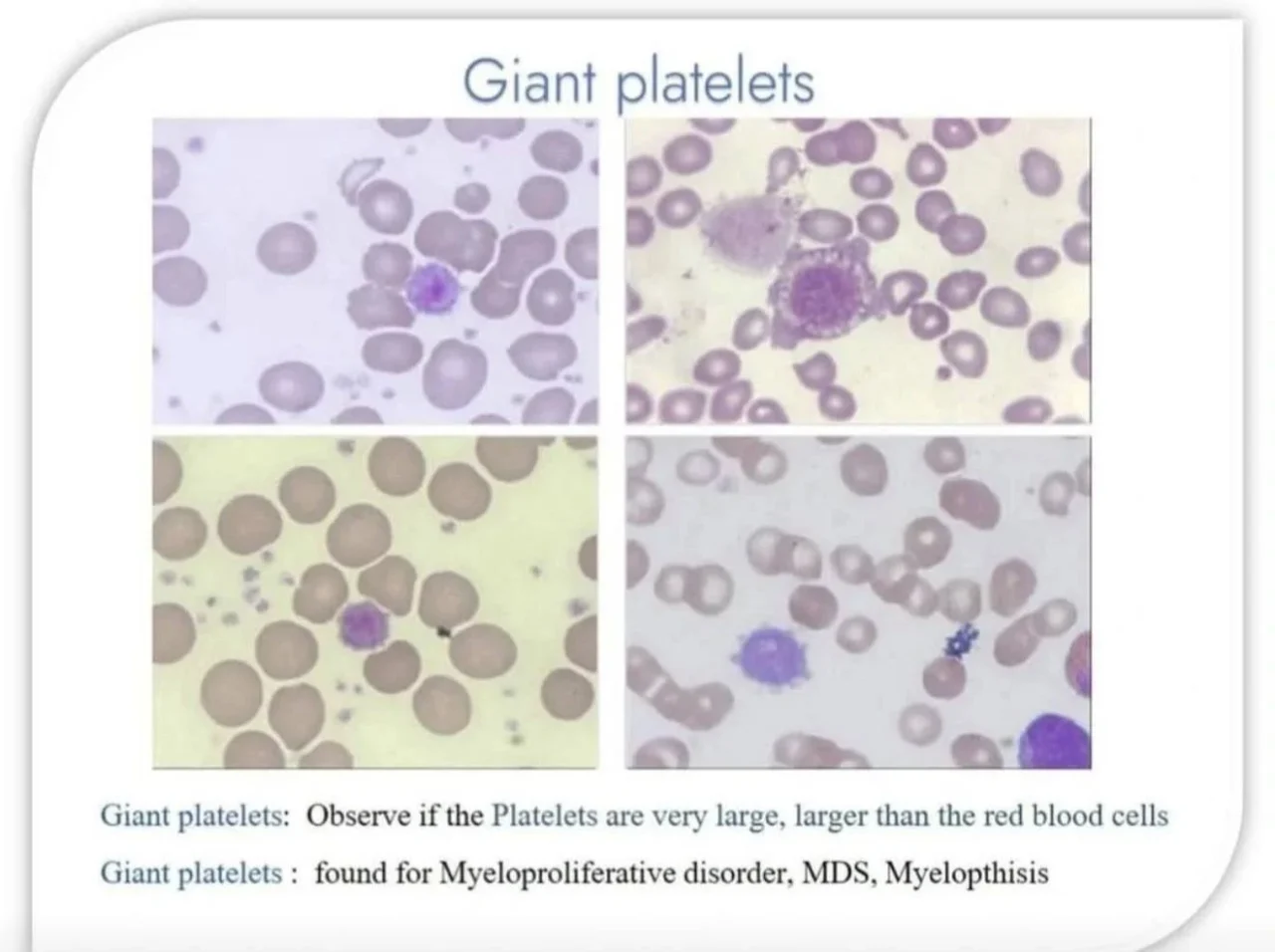 Giant platelets

Giant platelets: Observe if the Platelets are very large, larger than the red blood cells

Giant platelets : found for Myeloproliferative disorder, MDS, Myelopthisis